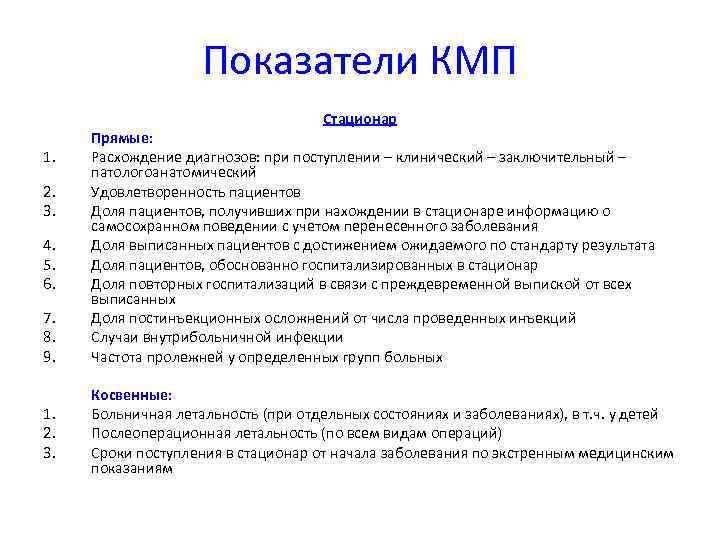 Показатели КМП

Стационар

Прямые:

1. Расхождение диагнозов: при поступлении – клинический – заключительный – патологоанатомический
2. Удовлетворенность пациентов
3. Доля пациентов, получивших при нахождении в стационаре информацию о самосохранном поведении с учетом перенесенного заболевания
4. Доля выписанных пациентов с достижением ожидаемого по стандарту результата
5. Доля пациентов, обоснованно госпитализированных в стационар
6. Доля повторных госпитализаций в связи с преждевременной выпиской от всех выписанных
7. Доля постинъекционных осложнений от числа проведенных инъекций
8. Случаи внутрибольничной инфекции
9. Частота пролежней у определенных групп больных

Косвенные:

1. Больничная летальность (при отдельных состояниях и заболеваниях), в т.ч. у детей
2. Послеоперационная летальность (по всем видам операций)
3. Сроки поступления в стационар от начала заболевания по экстренным медицинским показаниям